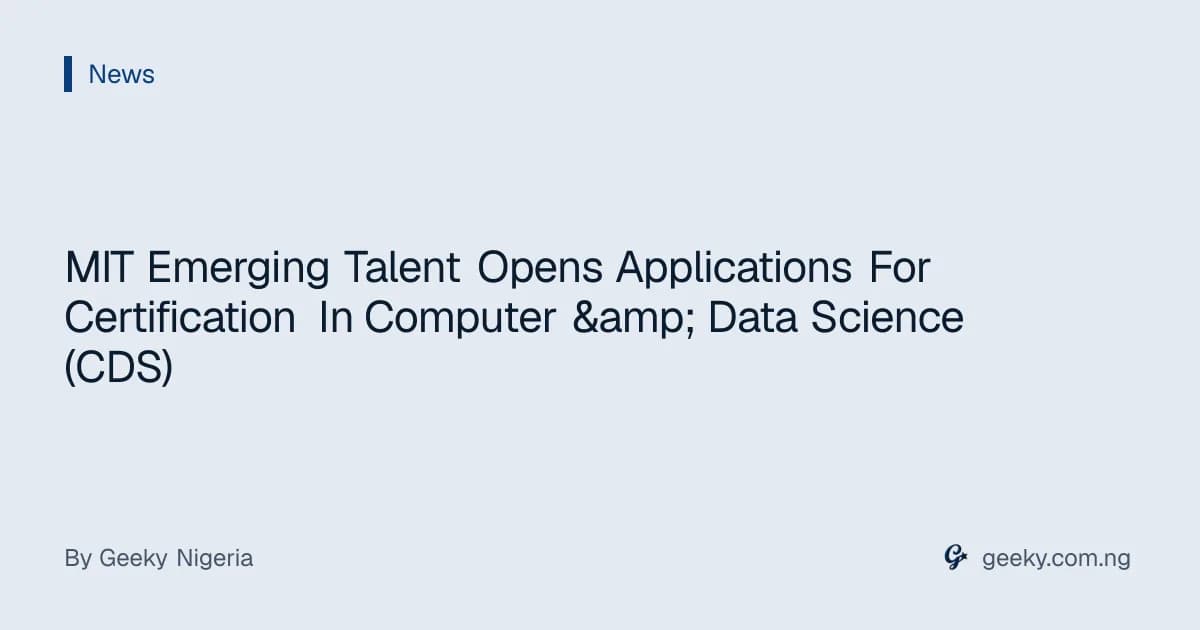 News

MIT Emerging Talent Opens Applications For Certification In Computer &amp; Data Science (CDS)

By Geeky Nigeria

geeky.com.ng